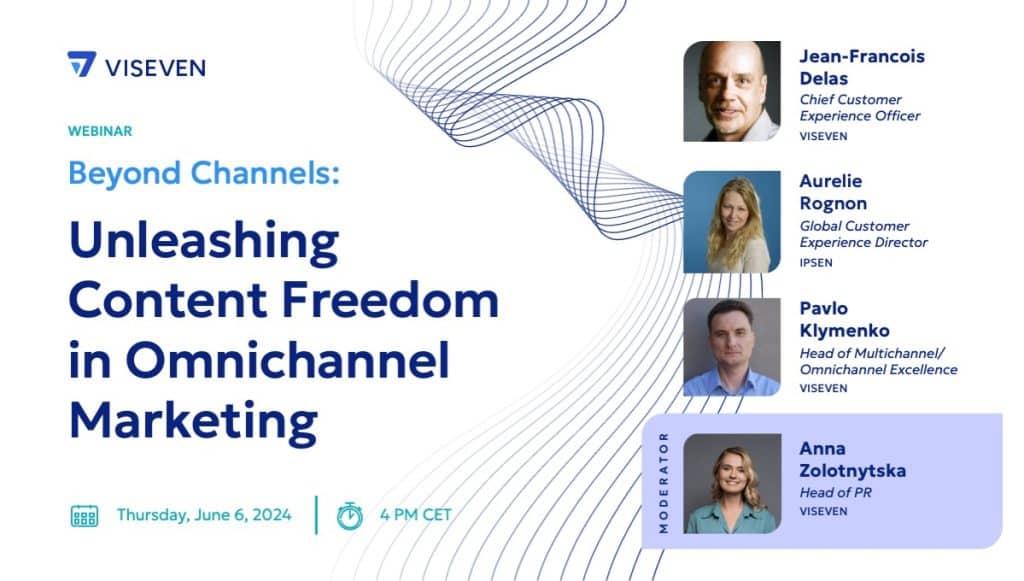 VISEVEN

WEBINAR

Beyond Channels:

Unleashing Content Freedom in Omnichannel Marketing

Thursday, June 6, 2024

4 PM CET

Jean-Francois Delas
Chief Customer Experience Officer
VISEVEN

Aurelie Rognon
Global Customer Experience Director
IPSEN

Pavlo Klymenko
Head of Multichannel/ Omnichannel Excellence
VISEVEN

MODERATOR

Anna Zolotnytska
Head of PR
VISEVEN